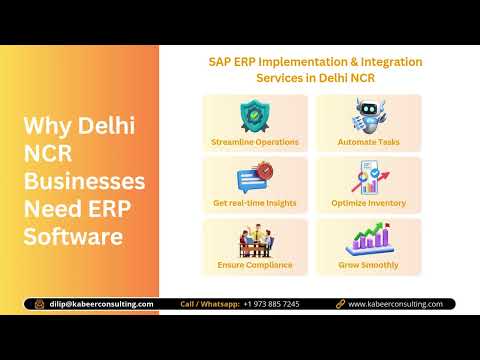 Why Delhi NCR Businesses Need ERP Software

SAP ERP Implementation & Integration Services in Delhi NCR

Streamline Operations

Automate Tasks

Get real-time Insights

Optimize Inventory

Ensure Compliance

Grow Smoothly

dilip@kabeerconsulting.com

Call / Whatsapp: +1 973 885 7245

www.kabeerconsulting.com